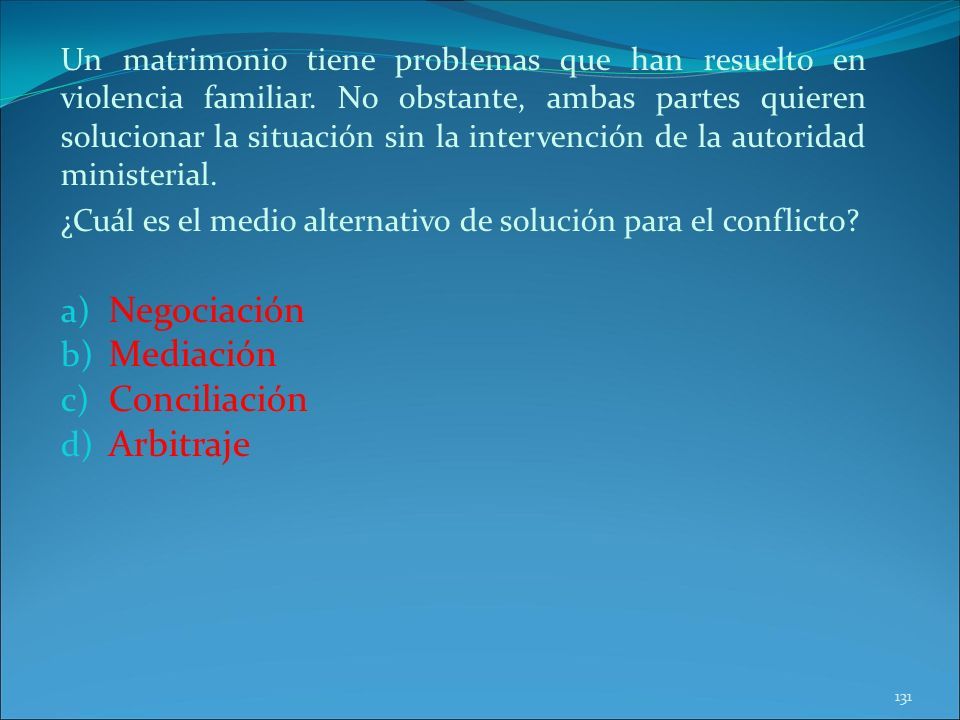 Un matrimonio tiene problemas que han resuelto en violencia familiar. No obstante, ambas partes quieren solucionar la situación sin la intervención de la autoridad ministerial.

¿Cuál es el medio alternativo de solución para el conflicto?

a) Negociación
b) Mediación
c) Conciliación
d) Arbitraje

131